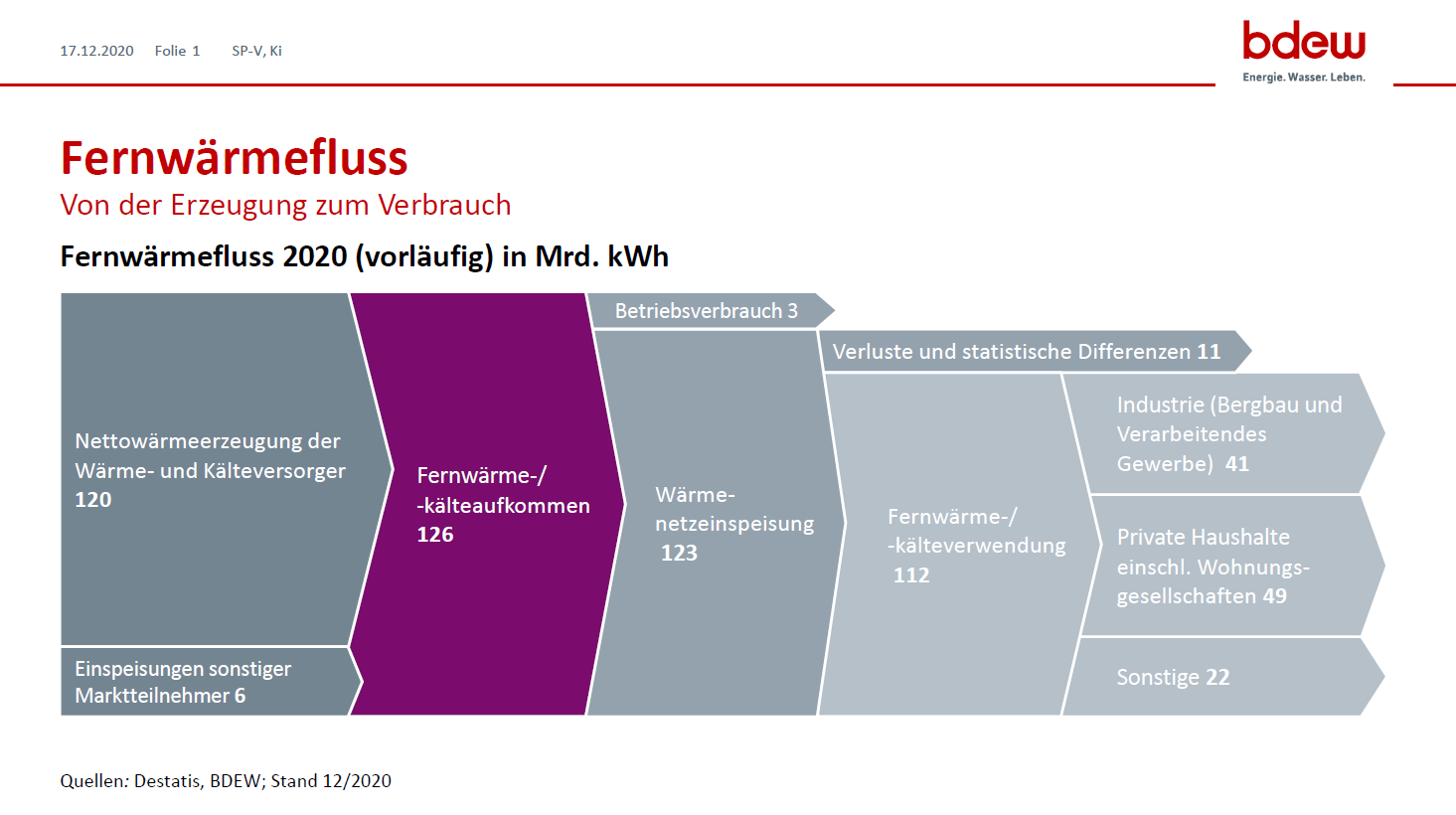 17.12.2020 Folie 1 SP-V, Ki

bdew
Energie. Wasser. Leben.

Fernwärmefluss
Von der Erzeugung zum Verbrauch

Fernwärmefluss 2020 (vorläufig) in Mrd. kWh

Nettowärmeerzeugung der Wärme- und Kälteversorger 120

Einspeisungen sonstiger Marktteilnehmer 6

Fernwärme-/ -kälteaufkommen 126

Betriebsverbrauch 3

Wärme-netzeinspeisung 123

Verluste und statistische Differenzen 11

Fernwärme-/ -kälteverwendung 112

Industrie (Bergbau und Verarbeitendes Gewerbe) 41

Private Haushalte einschl. Wohnungs-gesellschaften 49

Sonstige 22

Quellen: Destatis, BDEW; Stand 12/2020